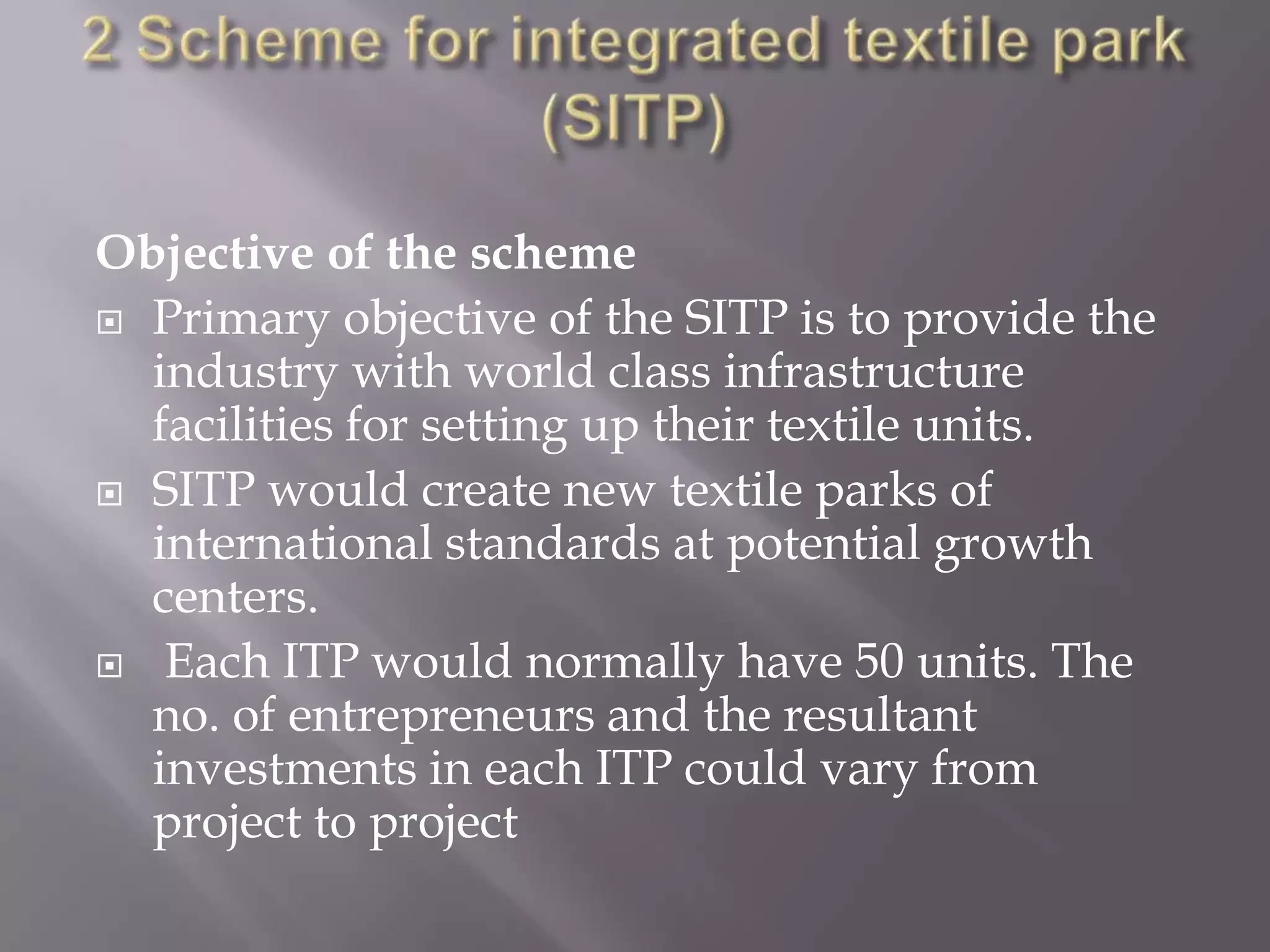 2 Scheme for integrated textile park (SITP)

Objective of the scheme

Primary objective of the SITP is to provide the industry with world class infrastructure facilities for setting up their textile units.

SITP would create new textile parks of international standards at potential growth centers.

Each ITP would normally have 50 units. The no. of entrepreneurs and the resultant investments in each ITP could vary from project to project